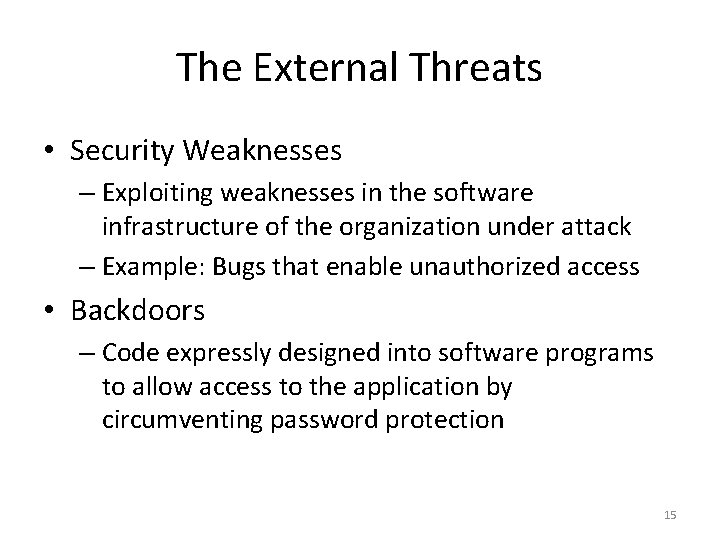 The External Threats

• Security Weaknesses
– Exploiting weaknesses in the software infrastructure of the organization under attack
– Example: Bugs that enable unauthorized access

• Backdoors
– Code expressly designed into software programs to allow access to the application by circumventing password protection

15